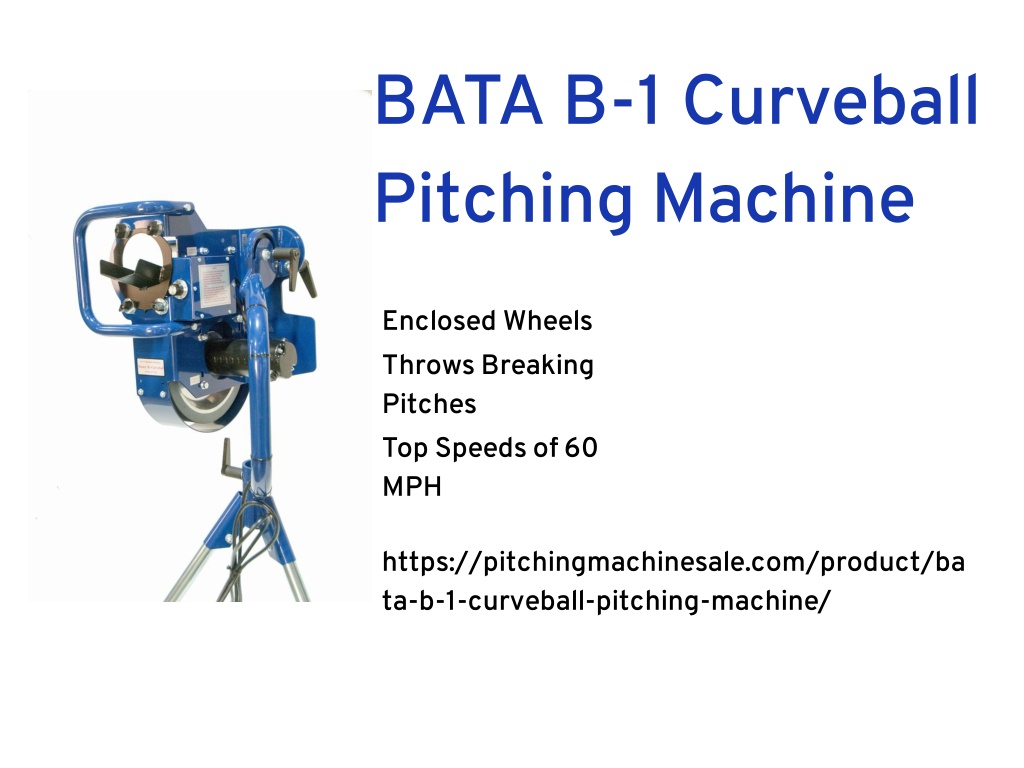 BATA B-1 Curveball Pitching Machine

Enclosed Wheels

Throws Breaking Pitches

Top Speeds of 60 MPH

https://pitchingmachinesale.com/product/bata-b-1-curveball-pitching-machine/